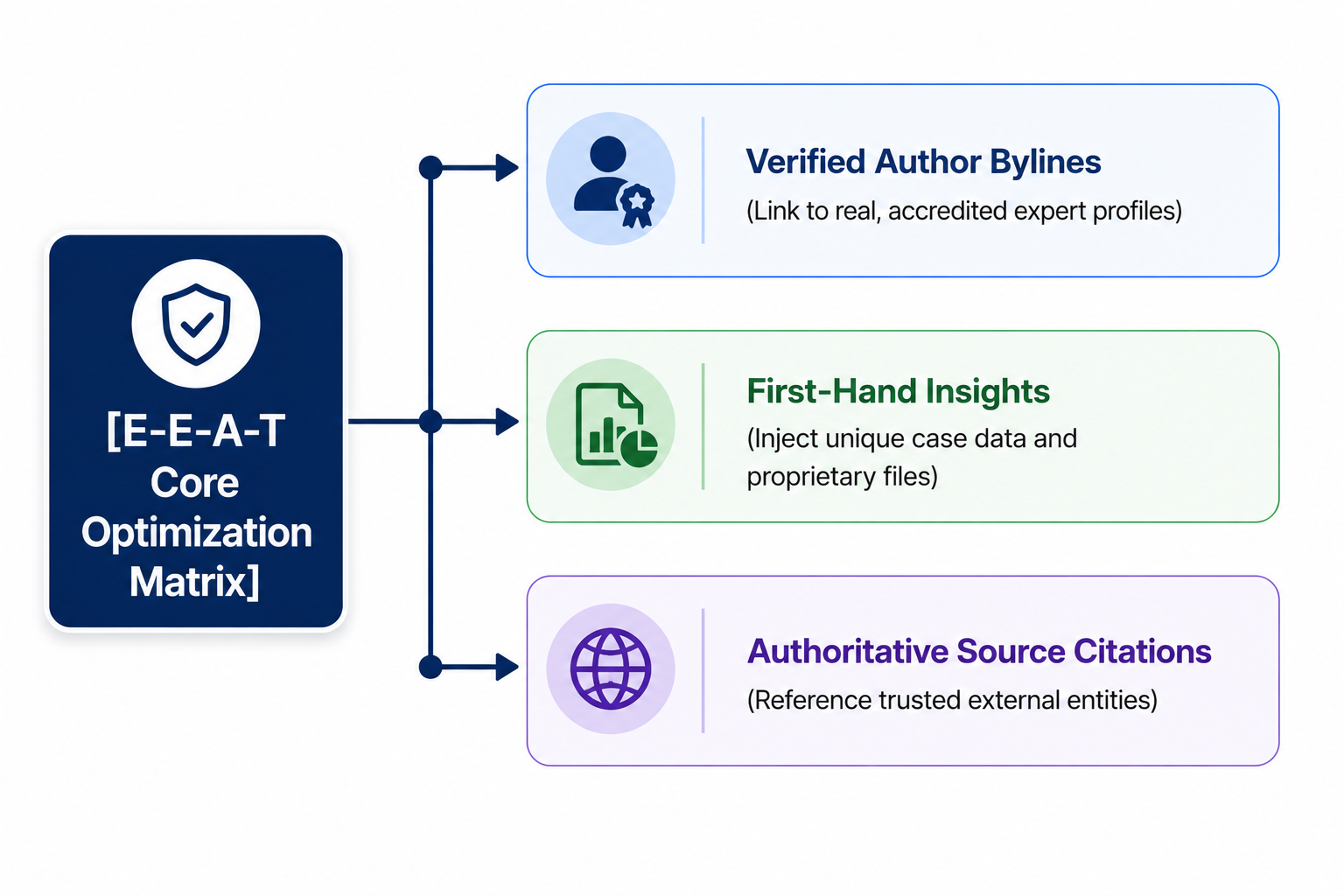 [E-E-A-T Core Optimization Matrix]

Verified Author Bylines
(Link to real, accredited expert profiles)

First-Hand Insights
(Inject unique case data and proprietary files)

Authoritative Source Citations
(Reference trusted external entities)